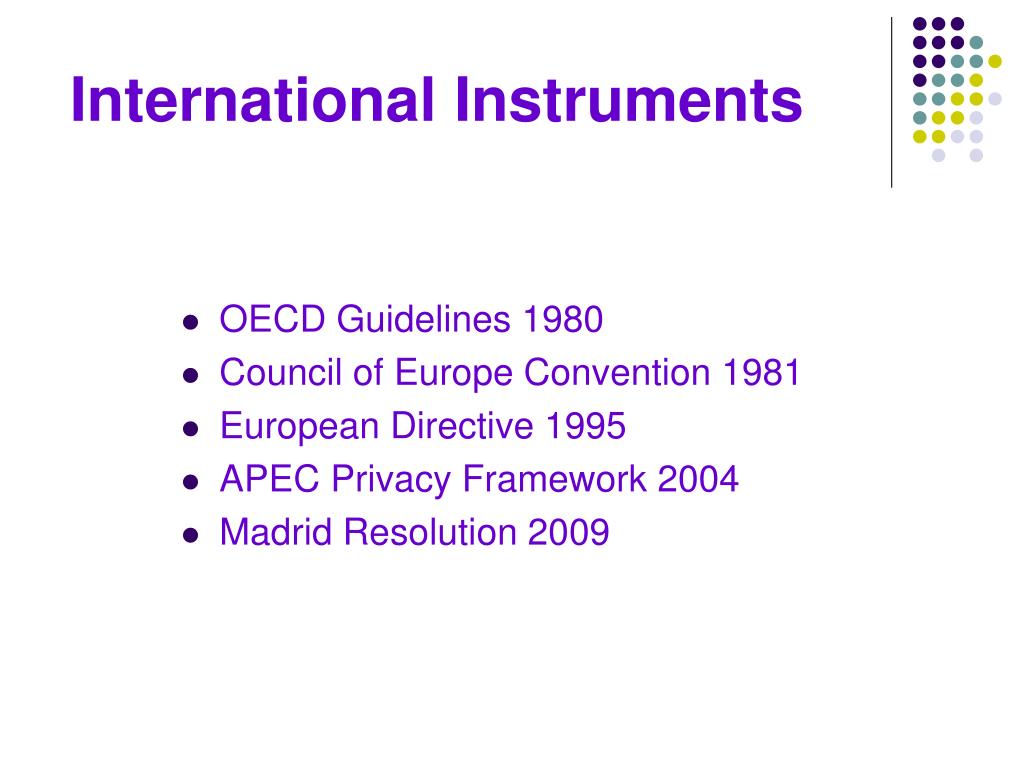 International Instruments

- OECD Guidelines 1980
- Council of Europe Convention 1981
- European Directive 1995
- APEC Privacy Framework 2004
- Madrid Resolution 2009